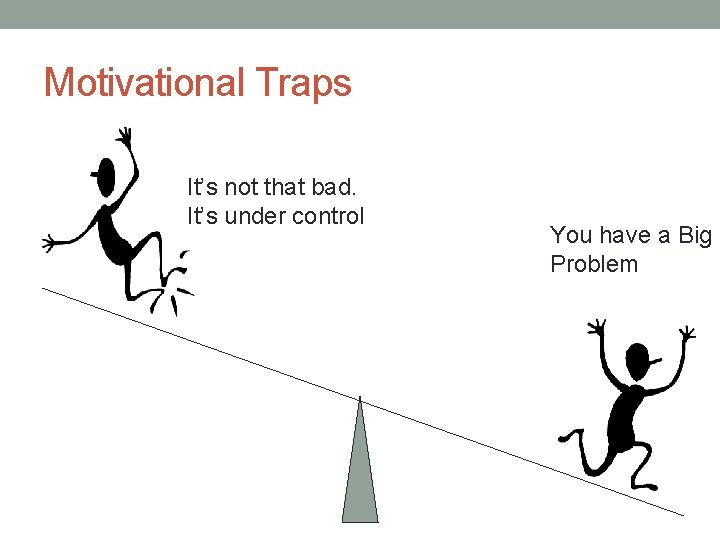 Motivational Traps

It's not that bad.
It's under control

You have a Big
Problem